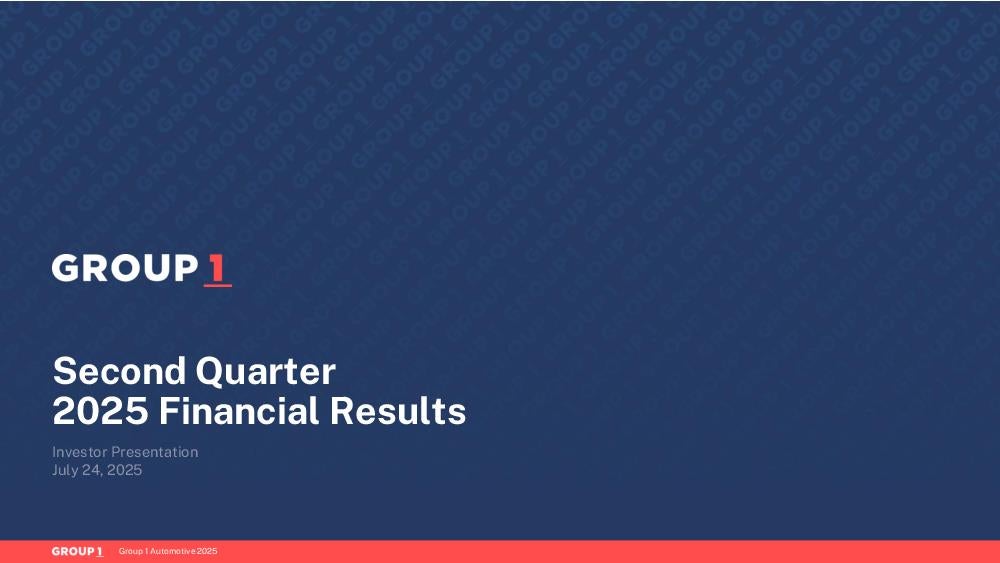 GROUP 1

Second Quarter
2025 Financial Results

Investor Presentation
July 24, 2025

GROUP 1 Group 1 Automotive 2025